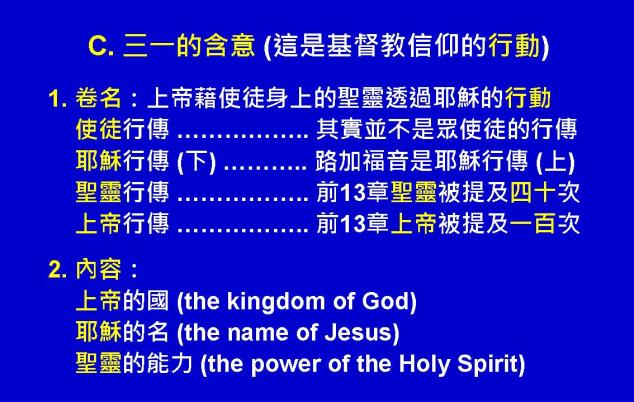 C. 三一的含意 (這是基督教信仰的行動)

1. 卷名：上帝藉使徒身上的聖靈透過耶穌的行動
使徒行傳 ................. 其實並不是眾使徒的行傳
耶穌行傳 (下) ........... 路加福音是耶穌行傳 (上)
聖靈行傳 ................. 前13章聖靈被提及四十次
上帝行傳 ................. 前13章上帝被提及一百次

2. 內容：
上帝的國 (the kingdom of God)
耶穌的名 (the name of Jesus)
聖靈的能力 (the power of the Holy Spirit)